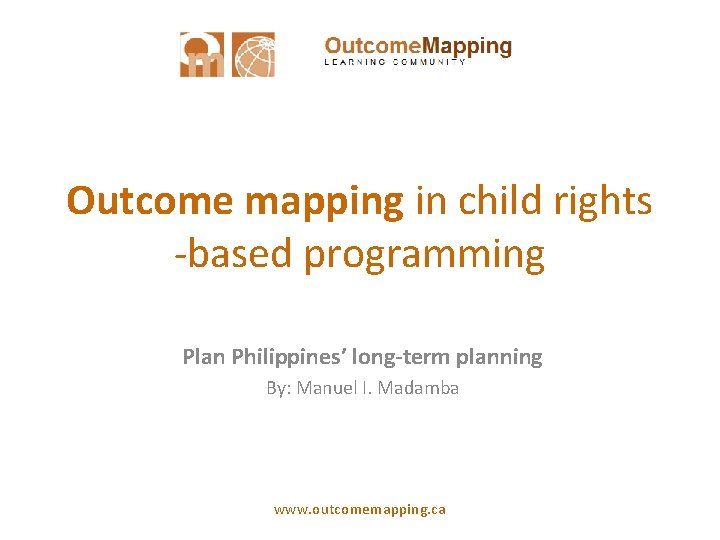 OutcomeMapping
LEARNING COMMUNITY

Outcome mapping in child rights -based programming

Plan Philippines' long-term planning

By: Manuel I. Madamba

www.outcomemapping.ca